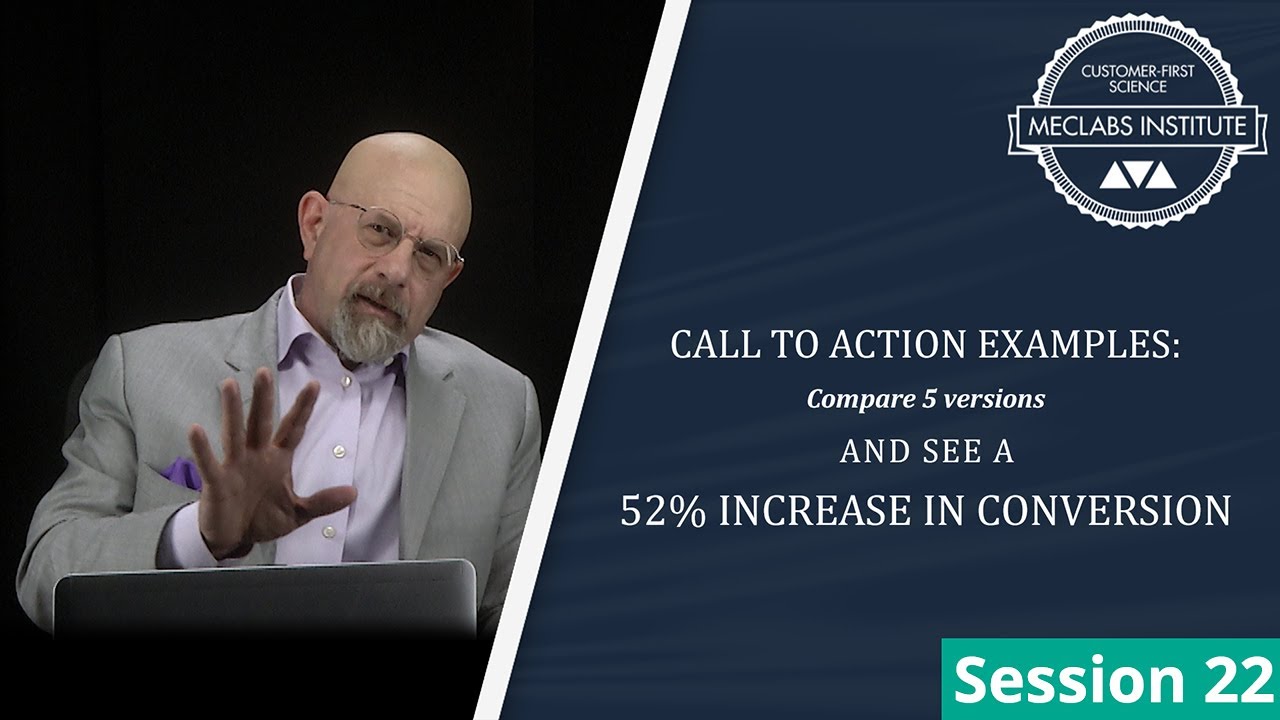 CUSTOMER-FIRST SCIENCE
MECLABS INSTITUTE

CALL TO ACTION EXAMPLES:
Compare 5 versions
AND SEE A
52% INCREASE IN CONVERSION

Session 22